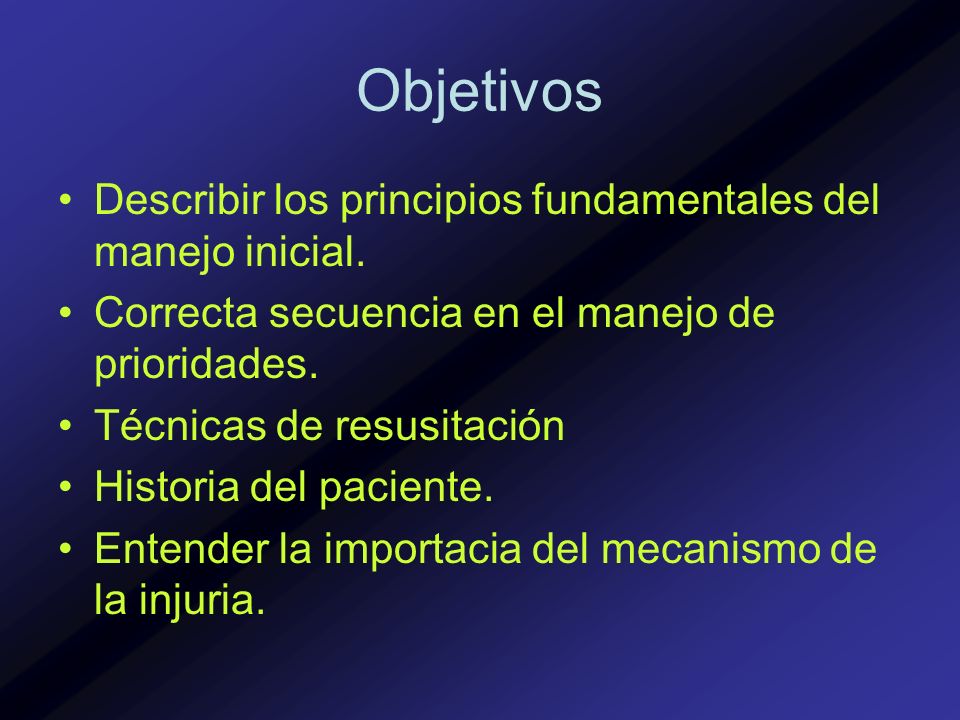 Objetivos

• Describir los principios fundamentales del manejo inicial.
• Correcta secuencia en el manejo de prioridades.
• Técnicas de resusitación
• Historia del paciente.
• Entender la importacia del mecanismo de la injuria.